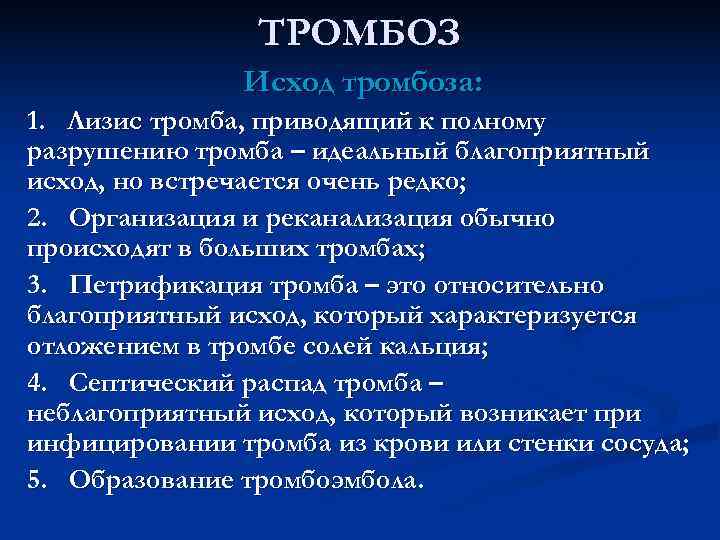 ТРОМБОЗ

Исход тромбоза:

1. Лизис тромба, приводящий к полному разрушению тромба – идеальный благоприятный исход, но встречается очень редко;

2. Организация и реканализация обычно происходят в больших тромбах;

3. Петрификация тромба – это относительно благоприятный исход, который характеризуется отложением в тромбе солей кальция;

4. Септический распад тромба – неблагоприятный исход, который возникает при инфицировании тромба из крови или стенки сосуда;

5. Образование тромбоэмбола.